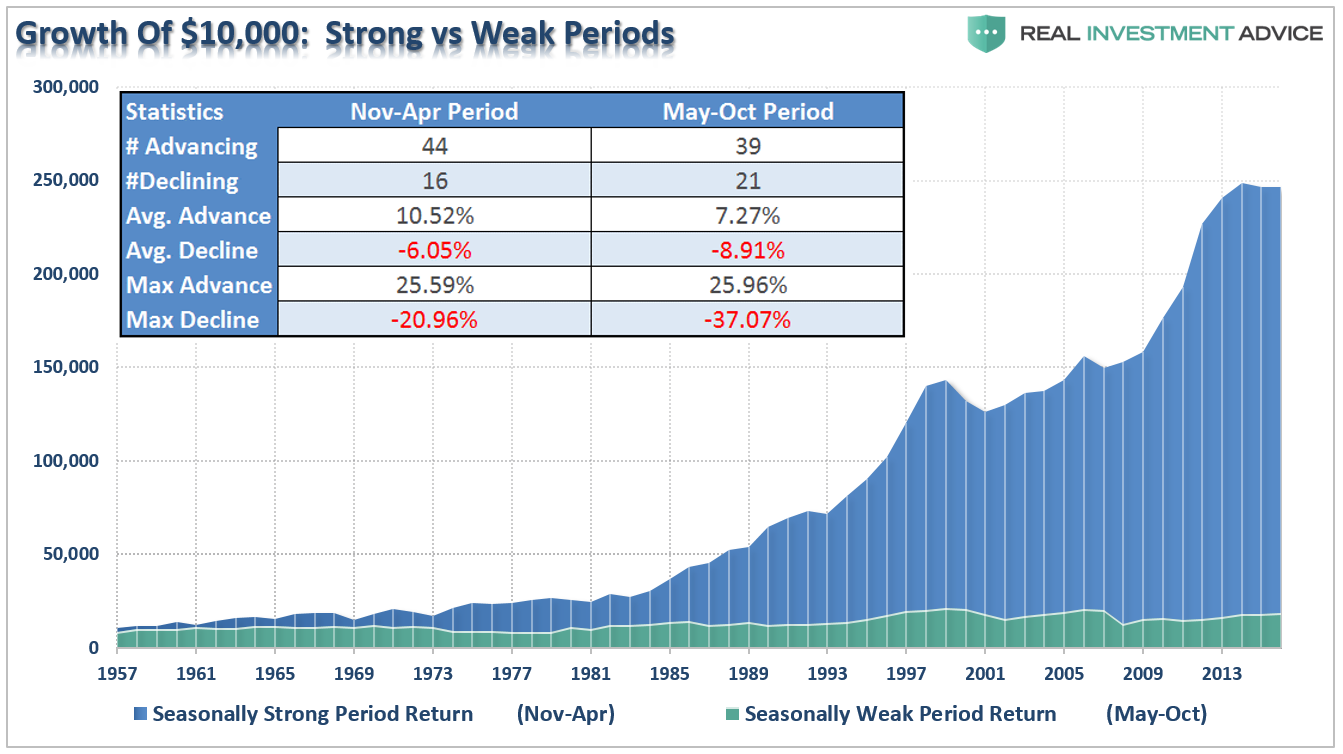 Growth Of $10,000: Strong vs Weak Periods

REAL INVESTMENT ADVICE

| Statistics | Nov-Apr Period | May-Oct Period |
|---|---|---|
| # Advancing | 44 | 39 |
| #Declining | 16 | 21 |
| Avg. Advance | 10.52% | 7.27% |
| Avg. Decline | -6.05% | -8.91% |
| Max Advance | 25.59% | 25.96% |
| Max Decline | -20.96% | -37.07% |

300,000
250,000
200,000
150,000
100,000
50,000
0

1957 1961 1965 1969 1973 1977 1981 1985 1989 1993 1997 2001 2005 2009 2013

Seasonally Strong Period Return (Nov-Apr) Seasonally Weak Period Return (May-Oct)